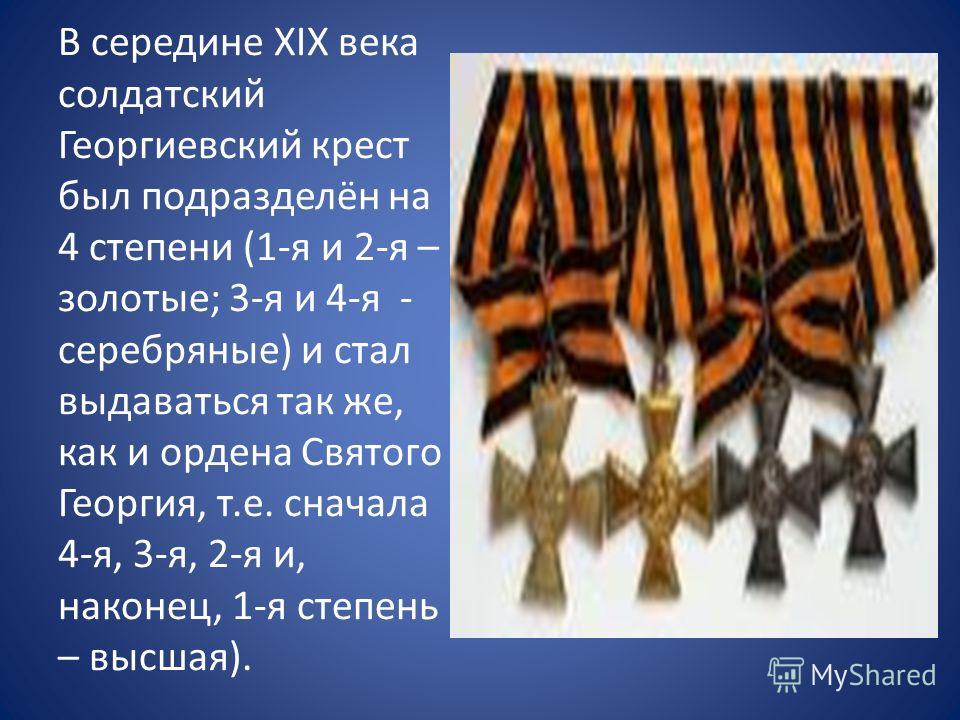 В середине XIX века солдатский Георгиевский крест был подразделён на 4 степени (1-я и 2-я – золотые; 3-я и 4-я - серебряные) и стал выдаваться так же, как и ордена Святого Георгия, т.е. сначала 4-я, 3-я, 2-я и, наконец, 1-я степень – высшая).

MyShared